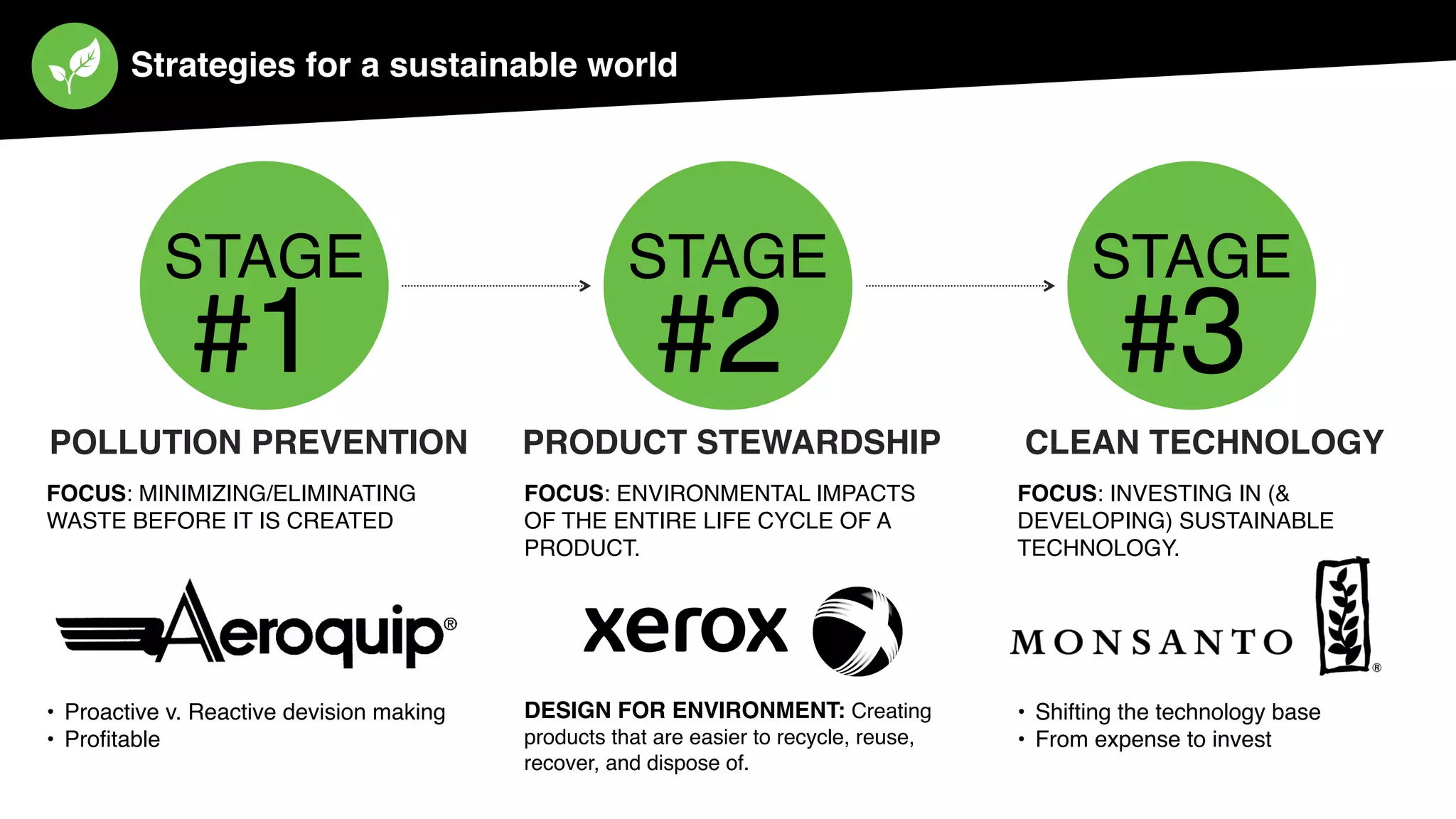 Strategies for a sustainable world

STAGE #1

POLLUTION PREVENTION

FOCUS: MINIMIZING/ELIMINATING WASTE BEFORE IT IS CREATED

Aeroquip®

• Proactive v. Reactive devision making
• Profitable

STAGE #2

PRODUCT STEWARDSHIP

FOCUS: ENVIRONMENTAL IMPACTS OF THE ENTIRE LIFE CYCLE OF A PRODUCT.

xerox

DESIGN FOR ENVIRONMENT: Creating products that are easier to recycle, reuse, recover, and dispose of.

STAGE #3

CLEAN TECHNOLOGY

FOCUS: INVESTING IN (& DEVELOPING) SUSTAINABLE TECHNOLOGY.

MONSANTO ®

• Shifting the technology base
• From expense to invest